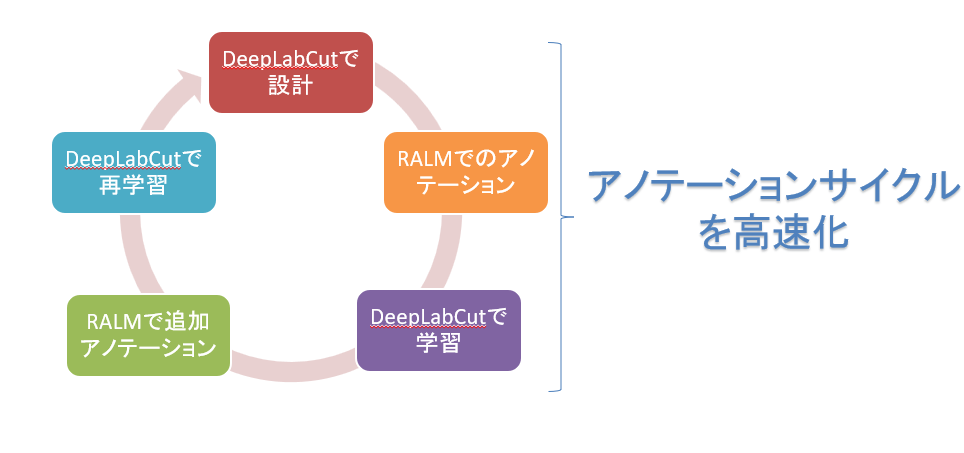 DeepLabCutで設計

RALMでのアノテーション

DeepLabCutで学習

RALMで追加アノテーション

DeepLabCutで再学習

アノテーションサイクルを高速化